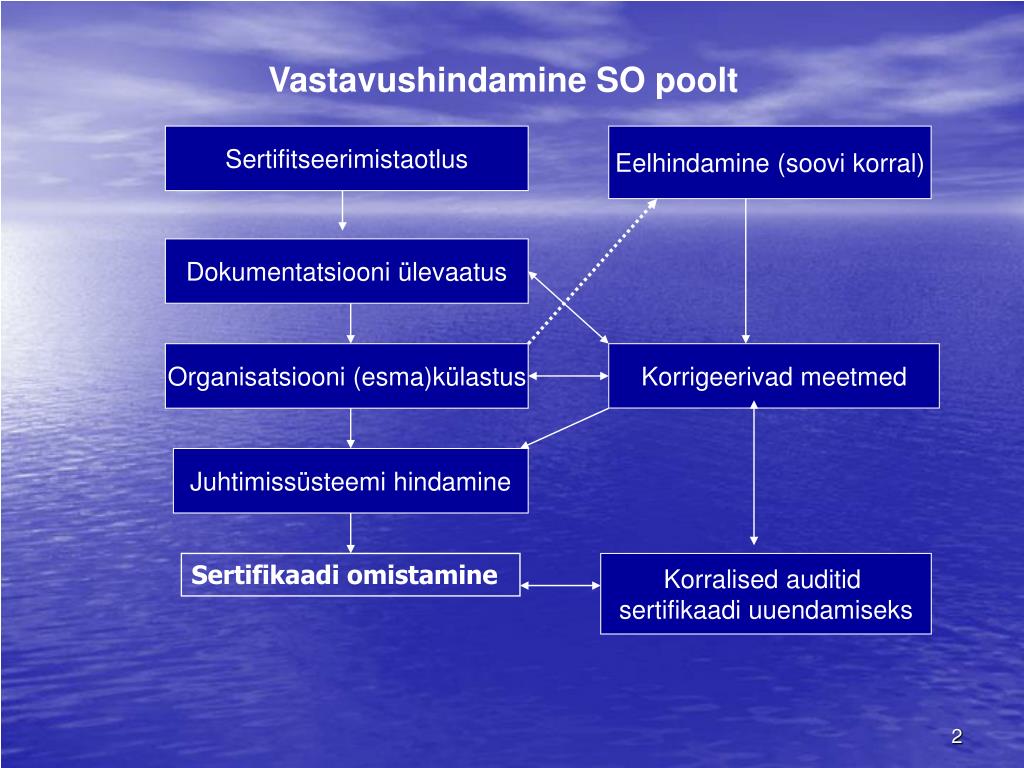 Vastavushindamine SO poolt

Sertifitseerimistaotlus

Eelhindamine (soovi korral)

Dokumentatsiooni ülevaatus

Organisatsiooni (esma)külastus

Korrigeerivad meetmed

Juhtimissüsteemi hindamine

Sertifikaadi omistamine

Korralised auditid sertifikaadi uuendamiseks

2